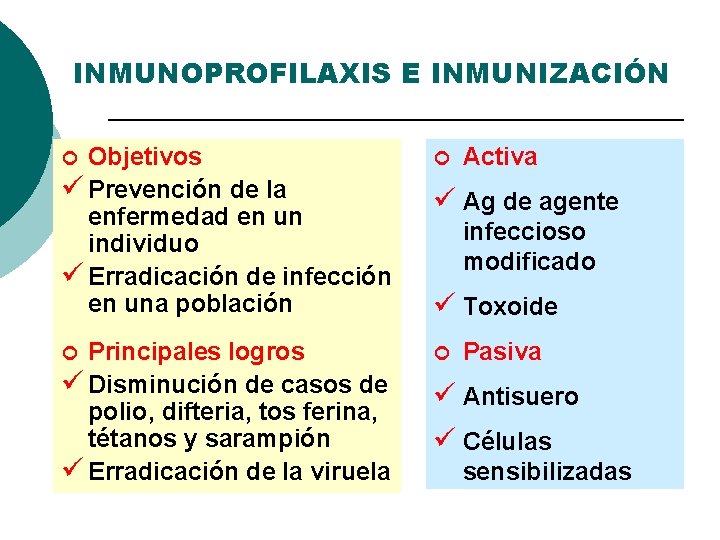 INMUNOPROFILAXIS E INMUNIZACIÓN

○ Objetivos
✓ Prevención de la enfermedad en un individuo
✓ Erradicación de infección en una población

○ Principales logros
✓ Disminución de casos de polio, difteria, tos ferina, tétanos y sarampión
✓ Erradicación de la viruela

○ Activa
✓ Ag de agente infeccioso modificado
✓ Toxoide

○ Pasiva
✓ Antisuero
✓ Células sensibilizadas